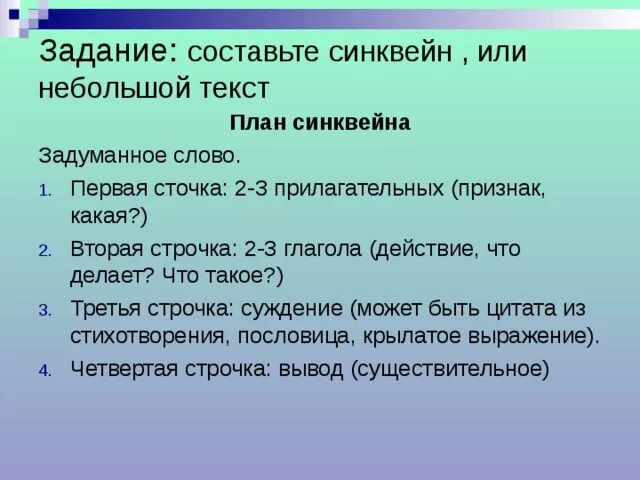 Задание: составьте синквейн , или небольшой текст

План синквейна

Задуманное слово.

1. Первая сточка: 2-3 прилагательных (признак, какая?)
2. Вторая строчка: 2-3 глагола (действие, что делает? Что такое?)
3. Третья строчка: суждение (может быть цитата из стихотворения, пословица, крылатое выражение).
4. Четвертая строчка: вывод (существительное)